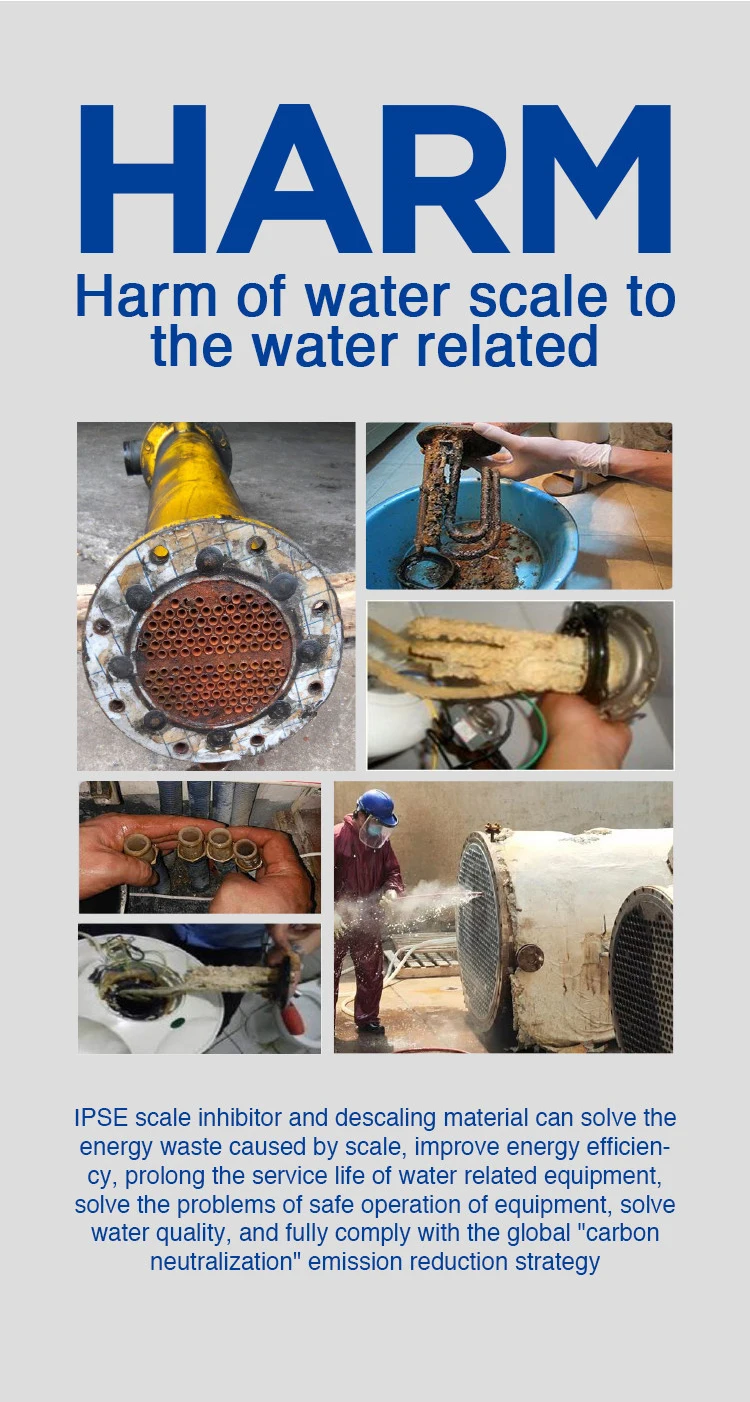 HARM

Harm of water scale to the water related

IPSE scale inhibitor and descaling material can solve the energy waste caused by scale, improve energy efficiency, prolong the service life of water related equipment, solve the problems of safe operation of equipment, solve water quality, and fully comply with the global "carbon neutralization" emission reduction strategy